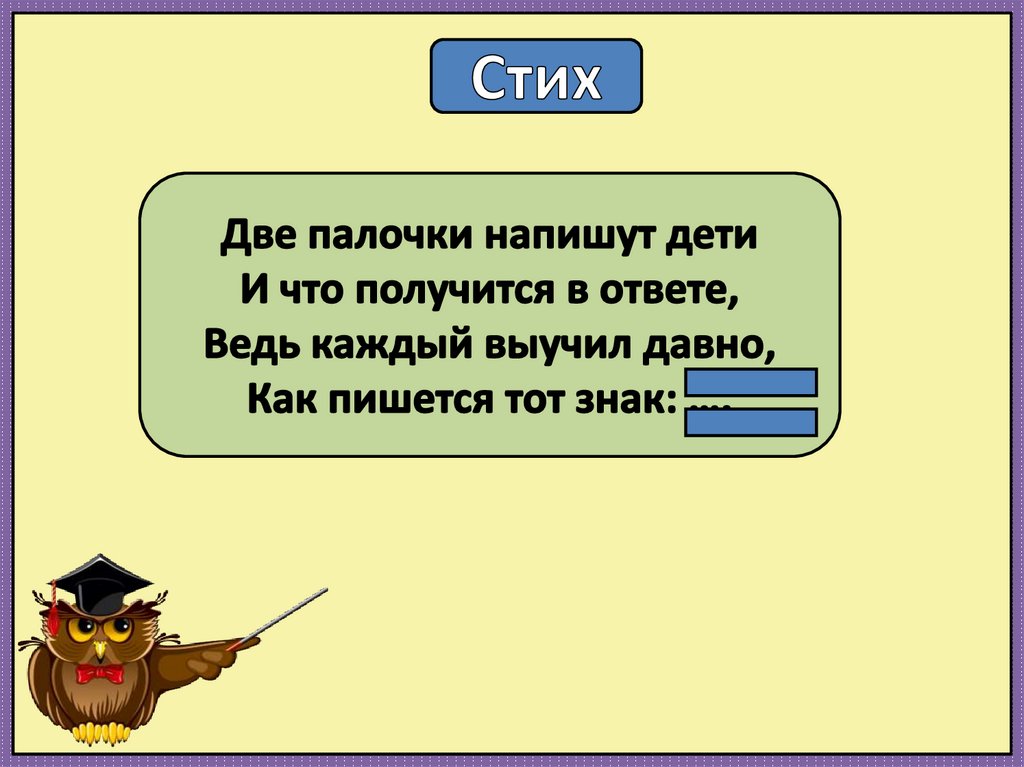 Стих

Две палочки напишут дети
И что получится в ответе,
Ведь каждый выучил давно,
Как пишется тот знак: ....